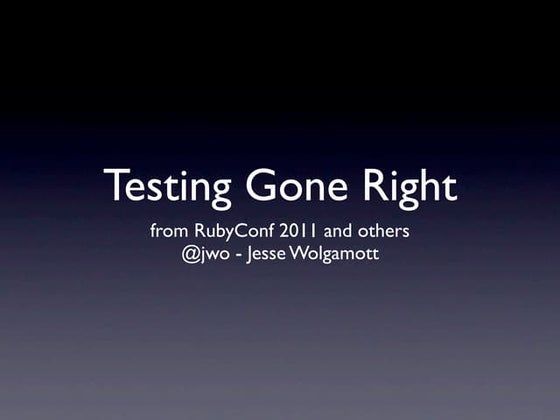 Testing Gone Right

from RubyConf 2011 and others
@jwo - Jesse Wolgamott